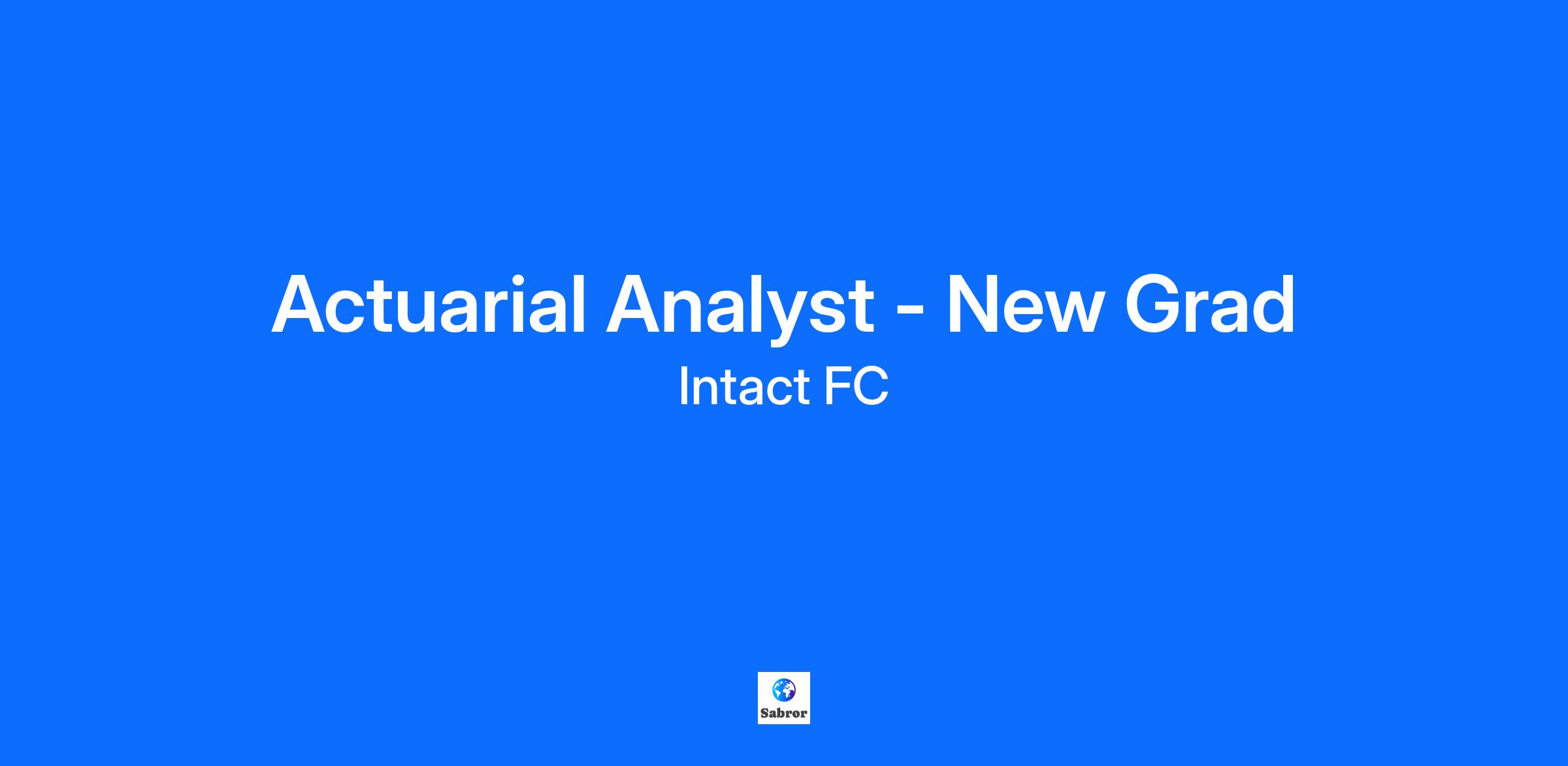 Actuarial Analyst - New Grad
Intact FC

Sabror